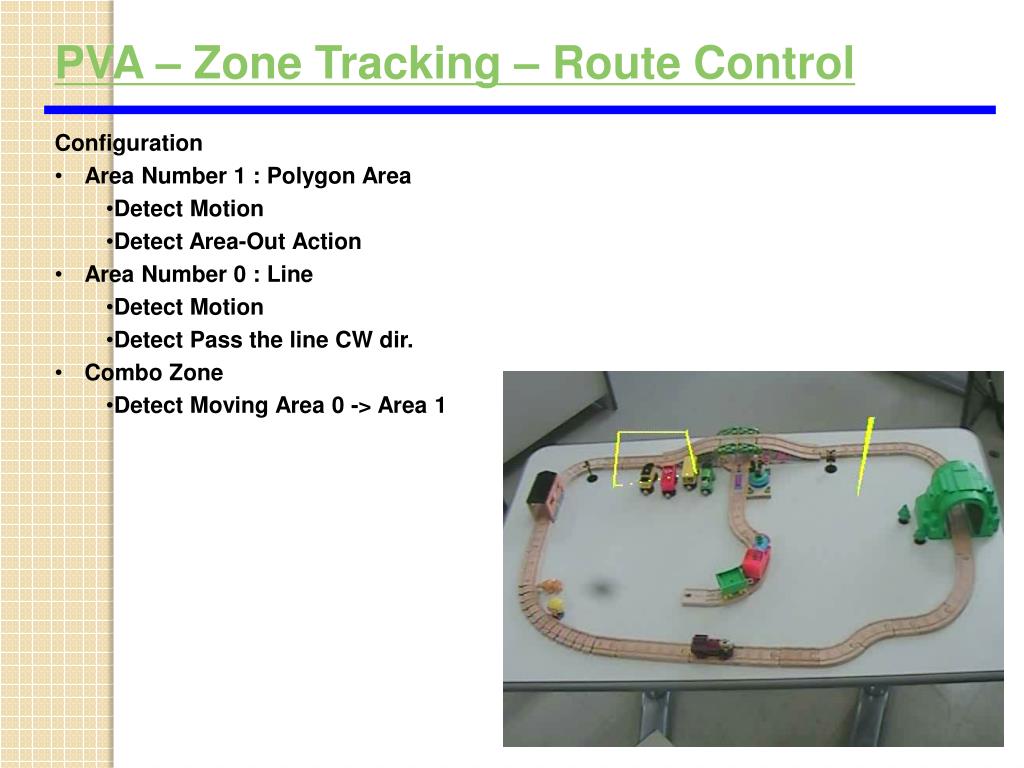 PVA – Zone Tracking – Route Control

Configuration

• Area Number 1 : Polygon Area

•Detect Motion

•Detect Area-Out Action

• Area Number 0 : Line

•Detect Motion

•Detect Pass the line CW dir.

• Combo Zone

•Detect Moving Area 0 -> Area 1